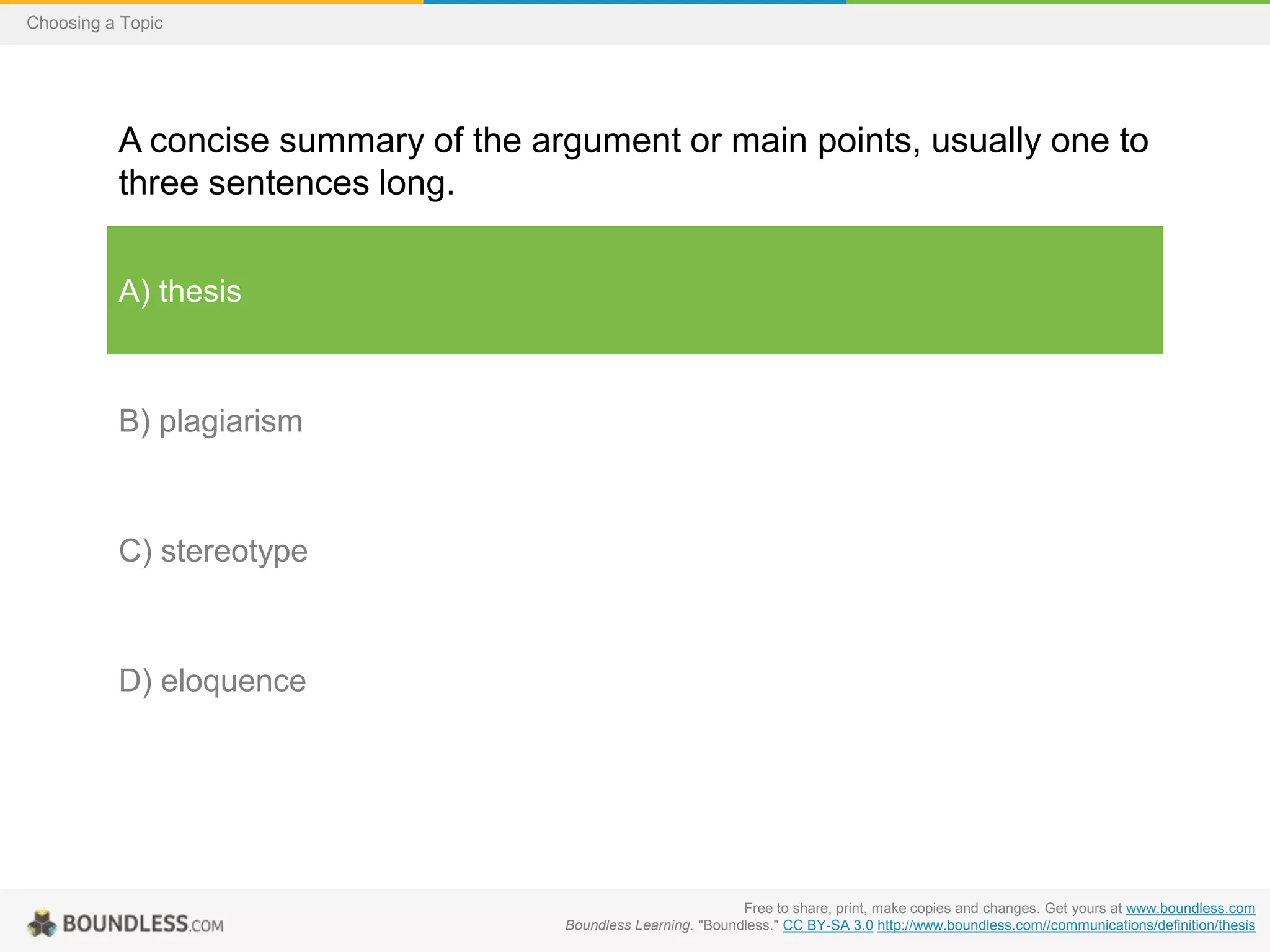 Choosing a Topic

A concise summary of the argument or main points, usually one to three sentences long.

A) thesis

B) plagiarism

C) stereotype

D) eloquence

BOUNDLESS.COM

Free to share, print, make copies and changes. Get yours at www.boundless.com
Boundless Learning. "Boundless." CC BY-SA 3.0 http://www.boundless.com//communications/definition/thesis